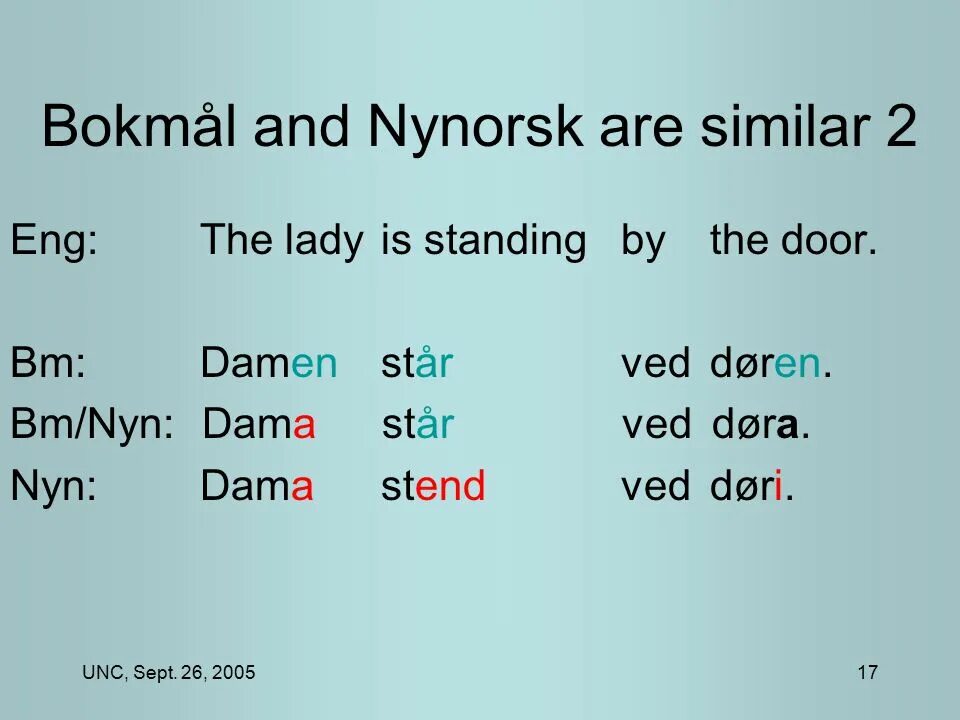 Bokmål and Nynorsk are similar 2

Eng: The lady is standing by the door.

Bm: Damen står ved døren.
Bm/Nyn: Dama står ved døra.
Nyn: Dama stend ved døri.

UNC, Sept. 26, 2005

17